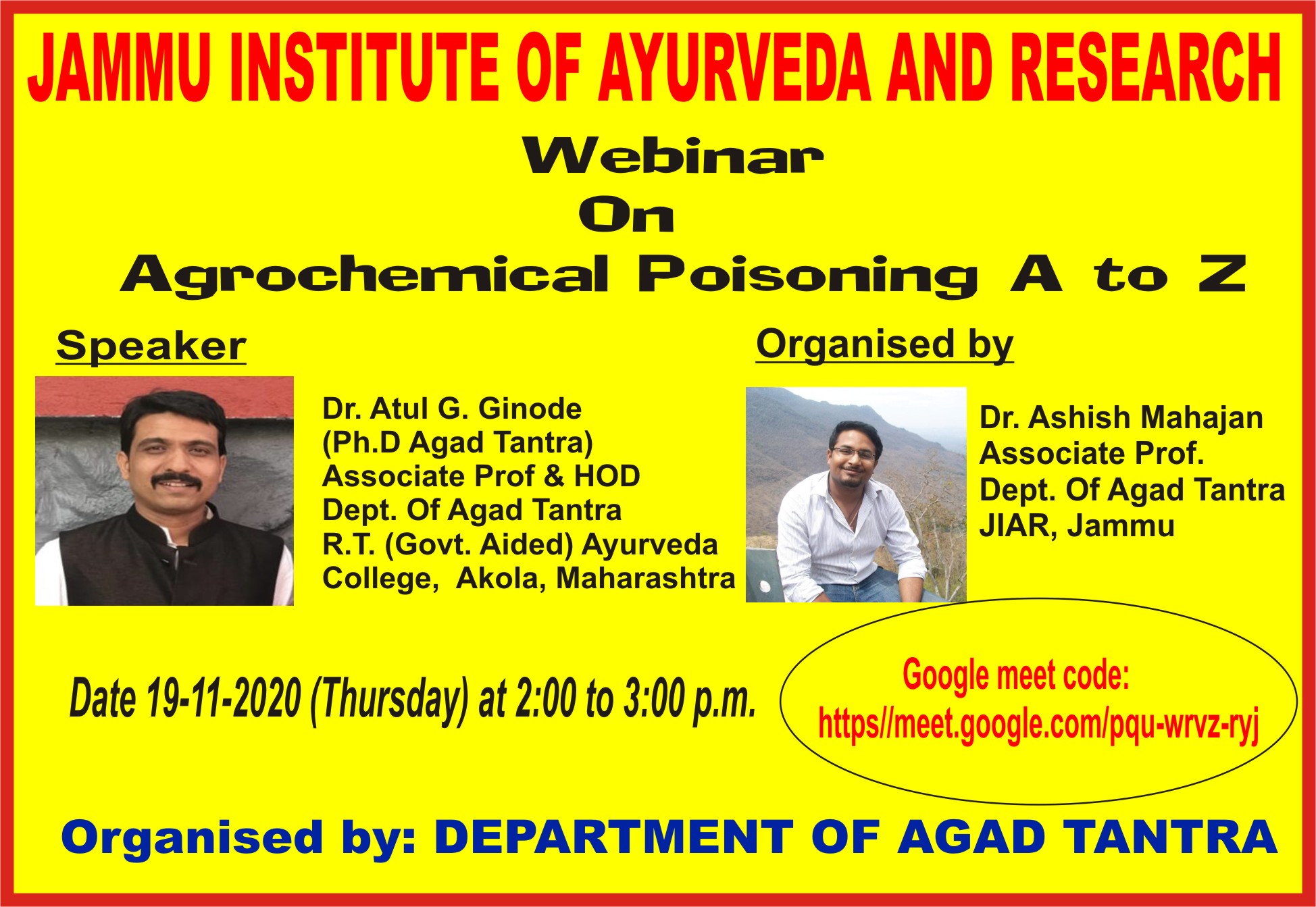 JAMMU INSTITUTE OF AYURVEDA AND RESEARCH

Webinar
On
Agrochemical Poisoning A to Z

Speaker

Dr. Atul G. Ginode
(Ph.D Agad Tantra)
Associate Prof & HOD
Dept. Of Agad Tantra
R.T. (Govt. Aided) Ayurveda
College, Akola, Maharashtra

Organised by

Dr. Ashish Mahajan
Associate Prof.
Dept. Of Agad Tantra
JIAR, Jammu

Date 19-11-2020 (Thursday) at 2:00 to 3:00 p.m.

Google meet code:
https//meet.google.com/pqu-wrvz-ryj

Organised by: DEPARTMENT OF AGAD TANTRA